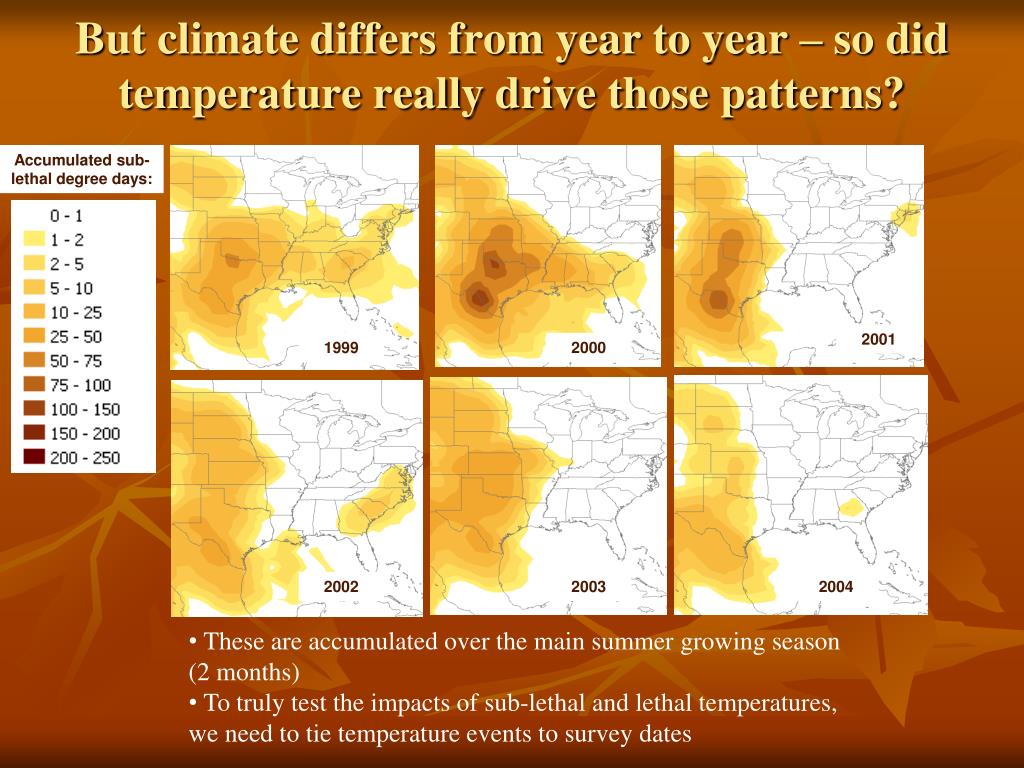 But climate differs from year to year – so did temperature really drive those patterns?

Accumulated sub-lethal degree days:

0 - 1
1 - 2
2 - 5
5 - 10
10 - 25
25 - 50
50 - 75
75 - 100
100 - 150
150 - 200
200 - 250

1999

2000

2001

2002

2003

2004

• These are accumulated over the main summer growing season (2 months)
• To truly test the impacts of sub-lethal and lethal temperatures, we need to tie temperature events to survey dates